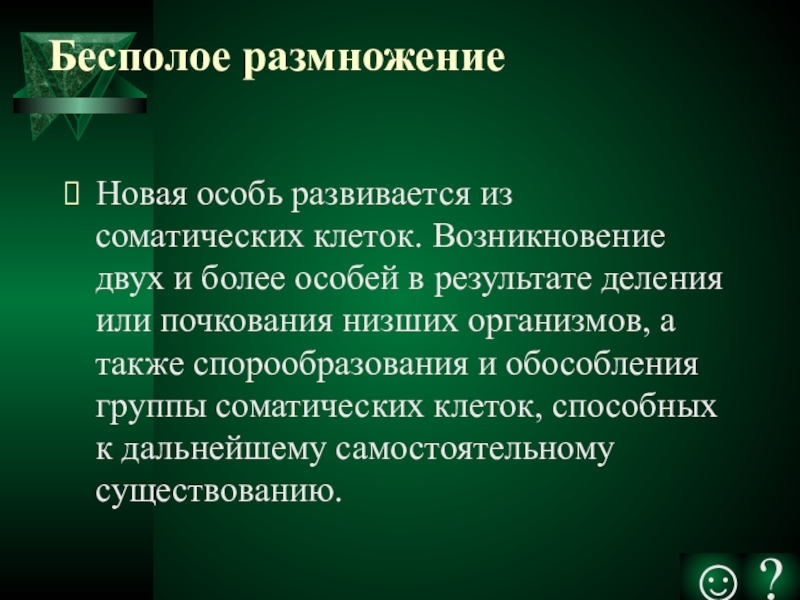 Бесполое размножение

Новая особь развивается из соматических клеток. Возникновение двух и более особей в результате деления или почкования низших организмов, а также спорообразования и обособления группы соматических клеток, способных к дальнейшему самостоятельному существованию.

☺ ?